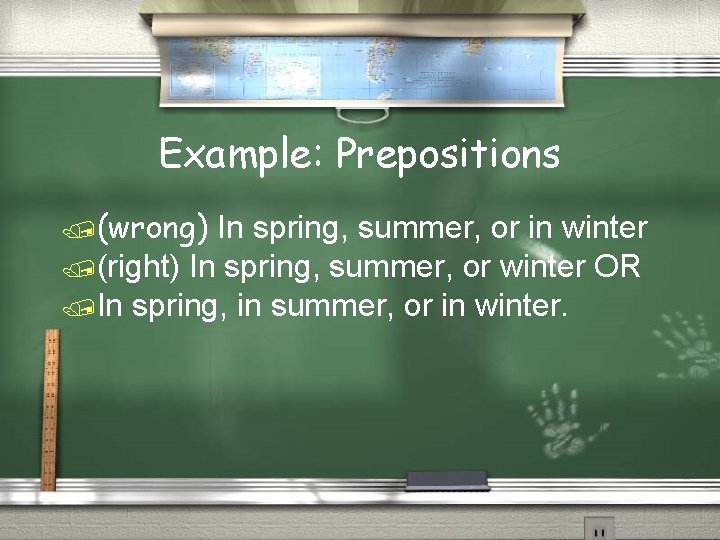 Example: Prepositions

(wrong) In spring, summer, or in winter
(right) In spring, summer, or winter OR
In spring, in summer, or in winter.